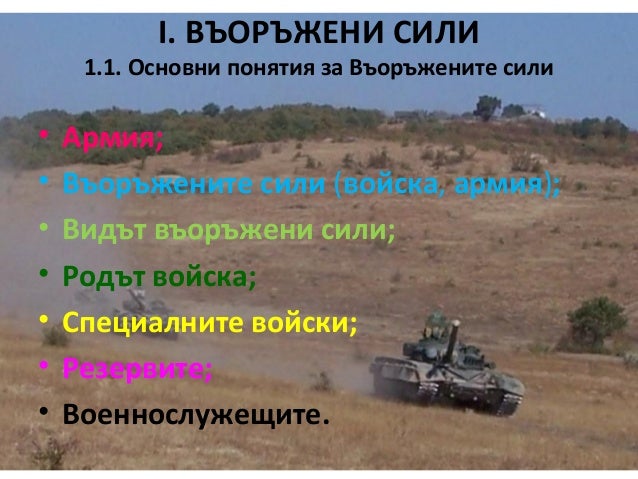 I. ВЪОРЪЖЕНИ СИЛИ
1.1. Основни понятия за Въоръжените сили

• Армия;
• Въоръжените сили (войска, армия);
• Видът въоръжени сили;
• Родът войска;
• Специалните войски;
• Резервите;
• Военнослужещите.